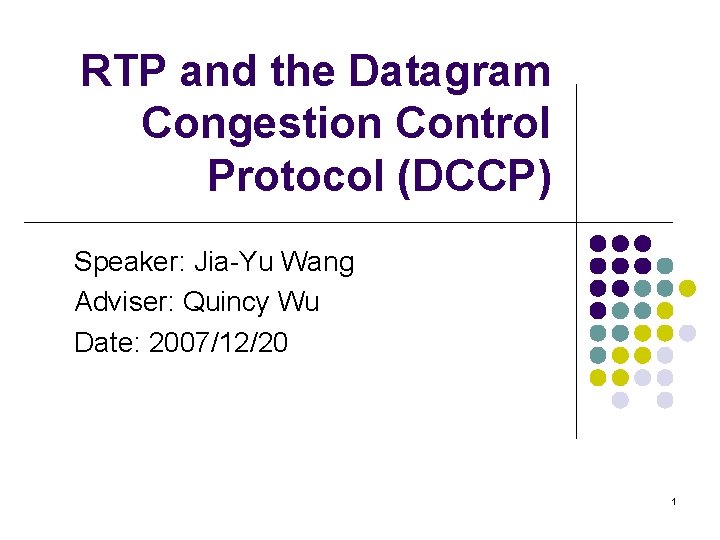 RTP and the Datagram Congestion Control Protocol (DCCP)

Speaker: Jia-Yu Wang
Adviser: Quincy Wu
Date: 2007/12/20

1